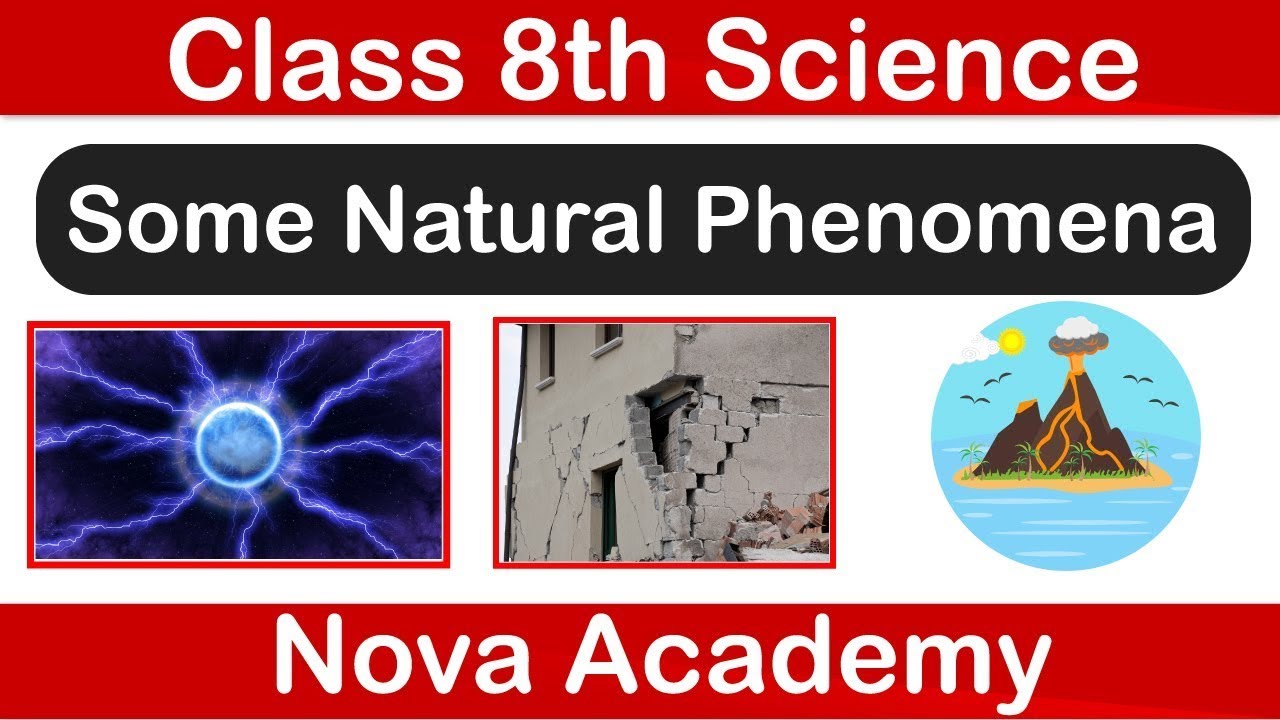 Class 8th Science

Some Natural Phenomena

Nova Academy